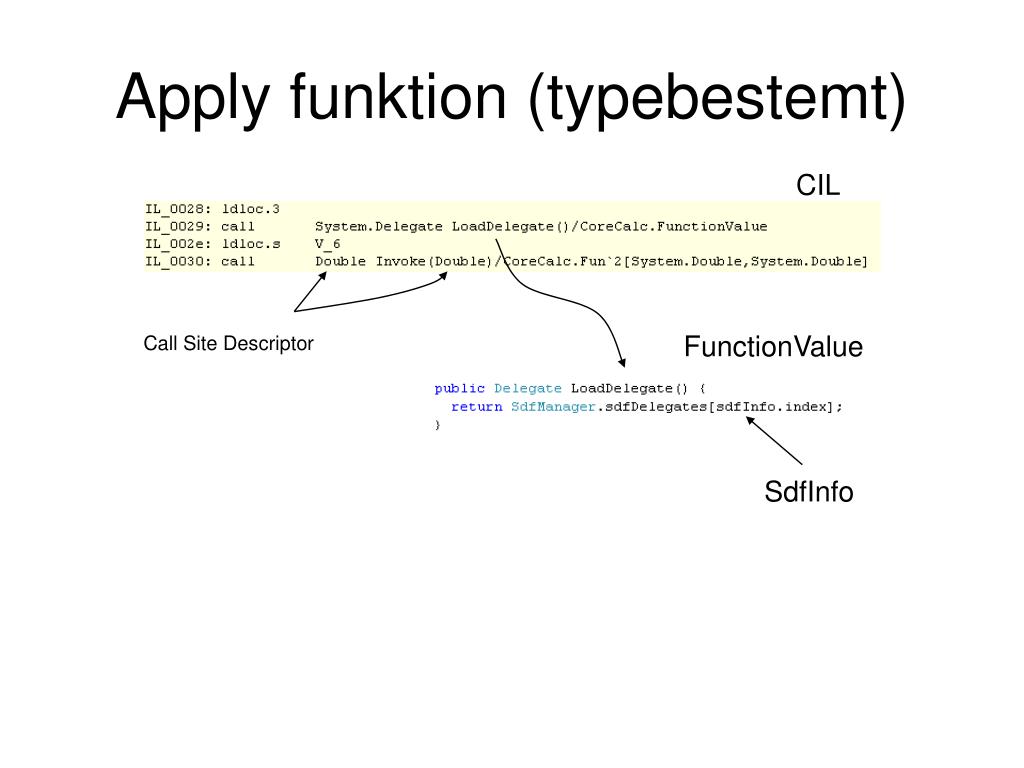 Apply funktion (typebestemt)

CIL

IL_0028: ldloc.3
IL_0029: call System.Delegate LoadDelegate()/CoreCalc.FunctionValue
IL_002e: ldloc.s V_6
IL_0030: call Double Invoke(Double)/CoreCalc.Fun`2[System.Double,System.Double]

Call Site Descriptor

FunctionValue

public Delegate LoadDelegate() {
return SdfManager.sdfDelegates[sdfInfo.index];
}

SdfInfo